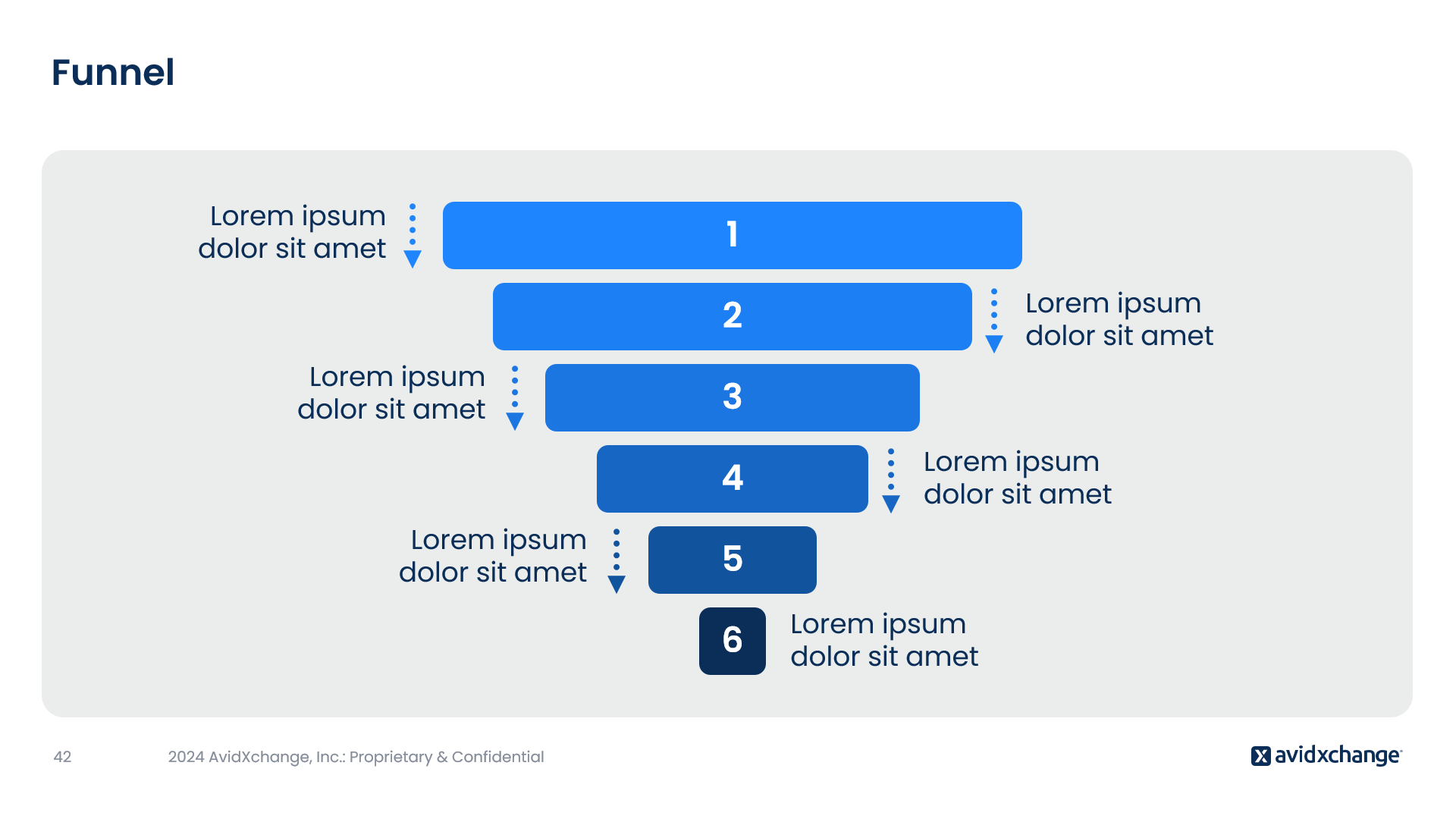 Funnel

Lorem ipsum dolor sit amet

1

2

Lorem ipsum dolor sit amet

Lorem ipsum dolor sit amet

3

4

Lorem ipsum dolor sit amet

Lorem ipsum dolor sit amet

5

6

Lorem ipsum dolor sit amet

42

2024 AvidXchange, Inc.: Proprietary & Confidential

avidxchange